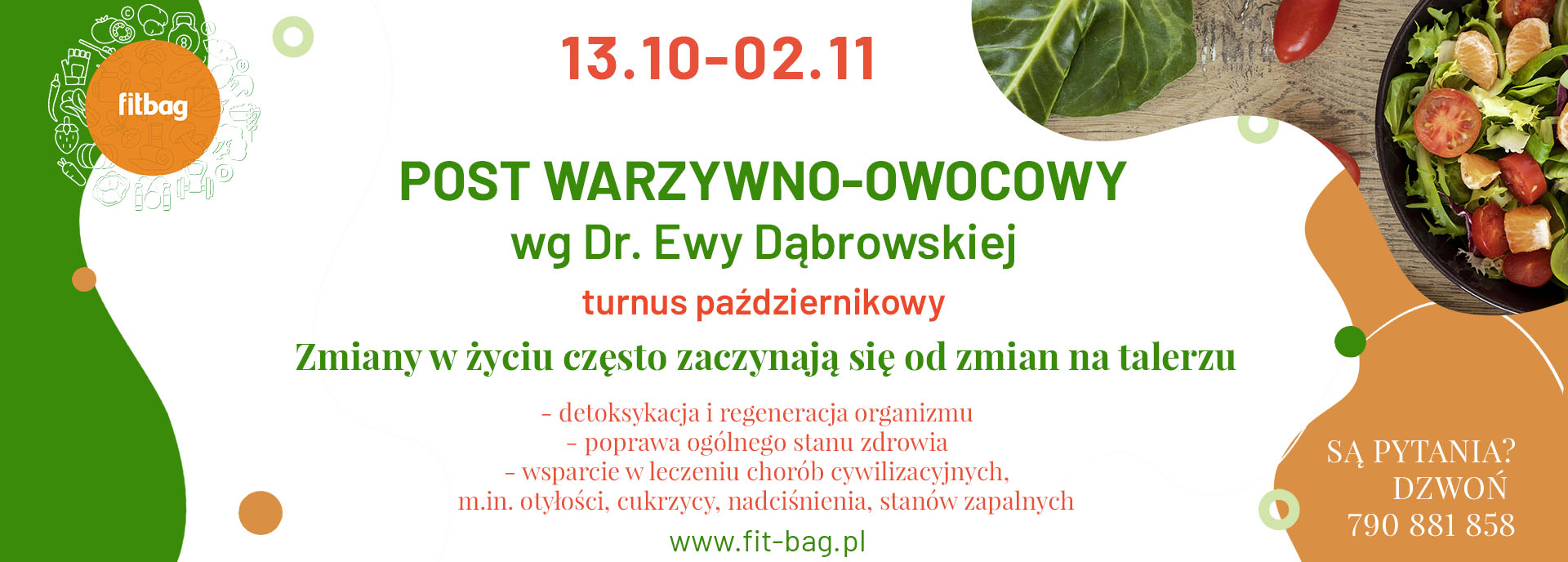 fitbag

13.10-02.11

POST WARZYWNO-OWOCOWY
wg Dr. Ewy Dąbrowskiej

turnus październikowy

Zmiany w życiu często zaczynają się od zmian na talerzu

- detoksykacja i regeneracja organizmu
- poprawa ogólnego stanu zdrowia
- wsparcie w leczeniu chorób cywilizacyjnych, m.in. otyłości, cukrzycy, nadciśnienia, stanów zapalnych

www.fit-bag.pl

SĄ PYTANIA?
DZWOŃ
790 881 858